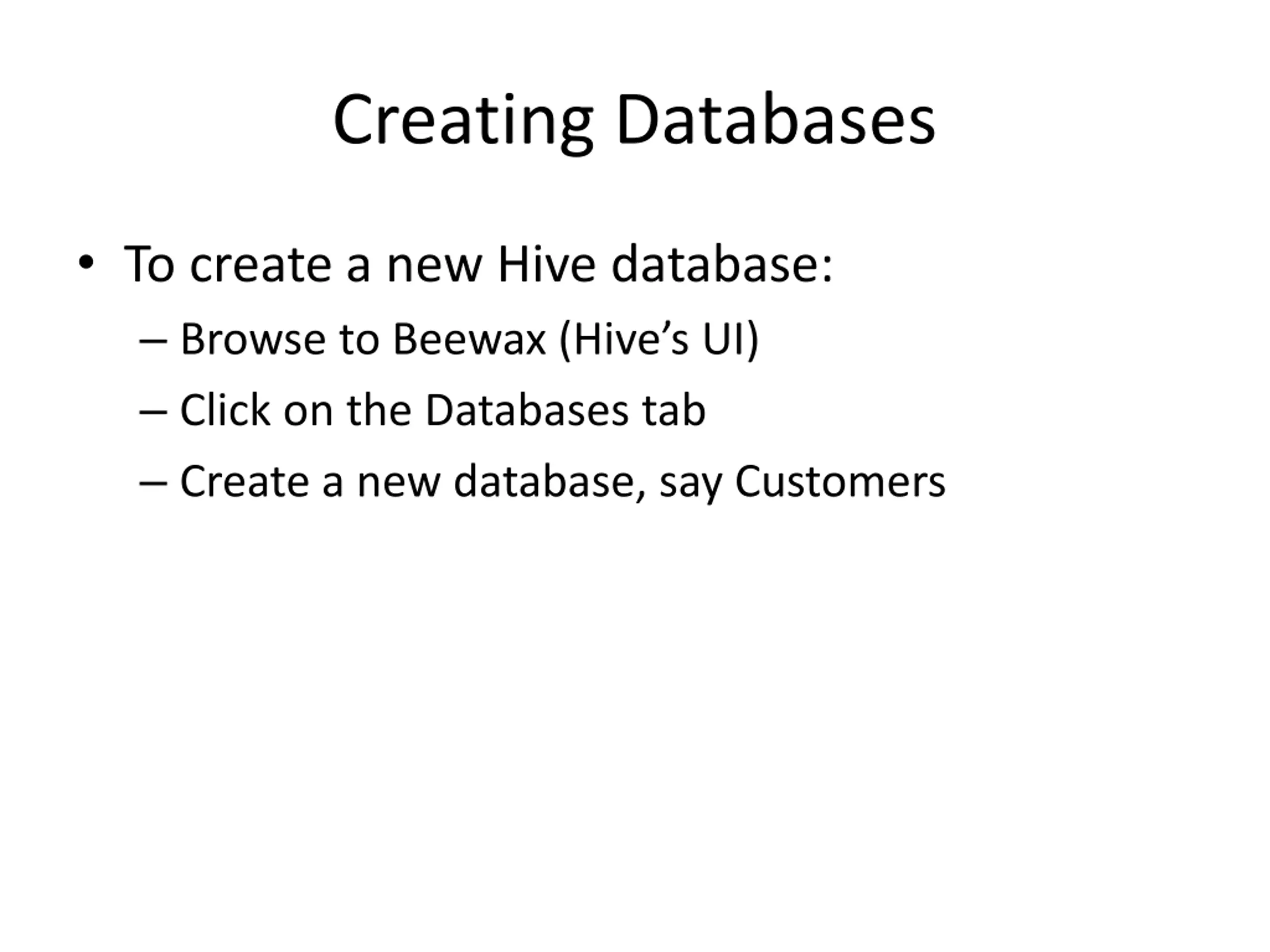 Creating Databases

• To create a new Hive database:
  – Browse to Beewax (Hive’s UI)
  – Click on the Databases tab
  – Create a new database, say Customers